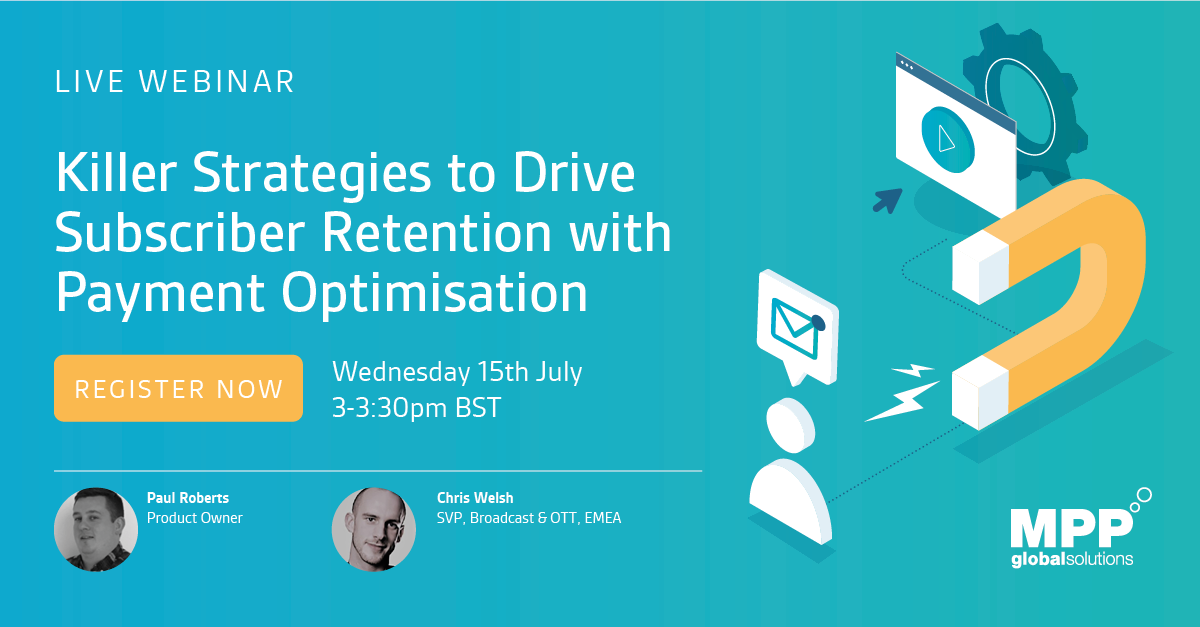 LIVE WEBINAR

Killer Strategies to Drive Subscriber Retention with Payment Optimisation

REGISTER NOW

Wednesday 15th July
3-3:30pm BST

Paul Roberts
Product Owner

Chris Welsh
SVP, Broadcast & OTT, EMEA

MPP
globalsolutions